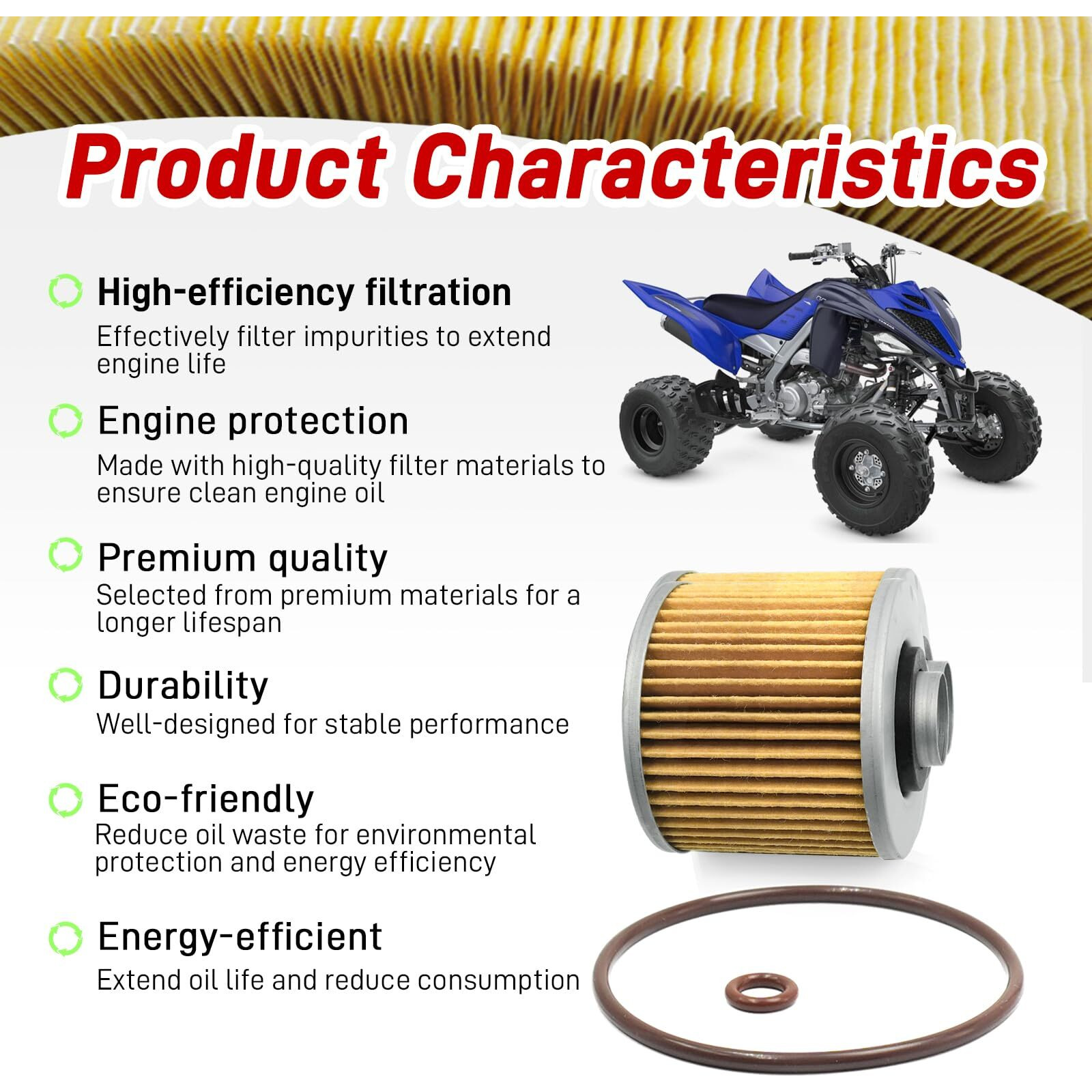 Product Characteristics

High-efficiency filtration
Effectively filter impurities to extend engine life

Engine protection
Made with high-quality filter materials to ensure clean engine oil

Premium quality
Selected from premium materials for a longer lifespan

Durability
Well-designed for stable performance

Eco-friendly
Reduce oil waste for environmental protection and energy efficiency

Energy-efficient
Extend oil life and reduce consumption